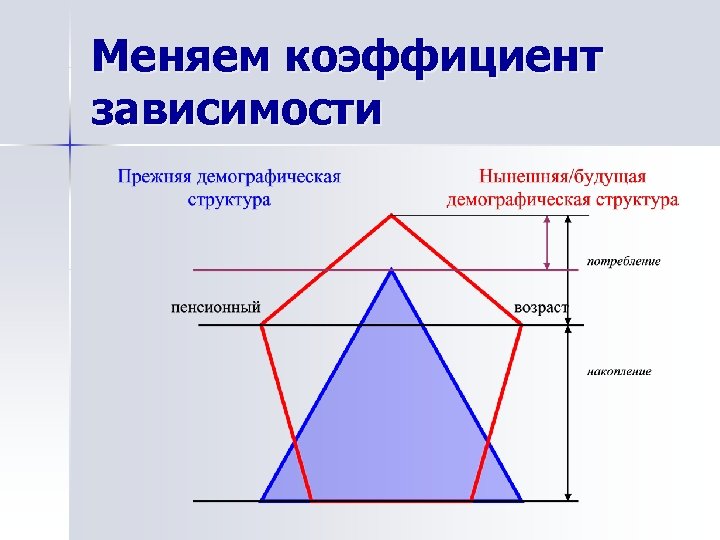 Меняем коэффициент зависимости

Прежняя демографическая структура

Нынешняя/будущая демографическая структура

потребление

пенсионный

возраст

накопление